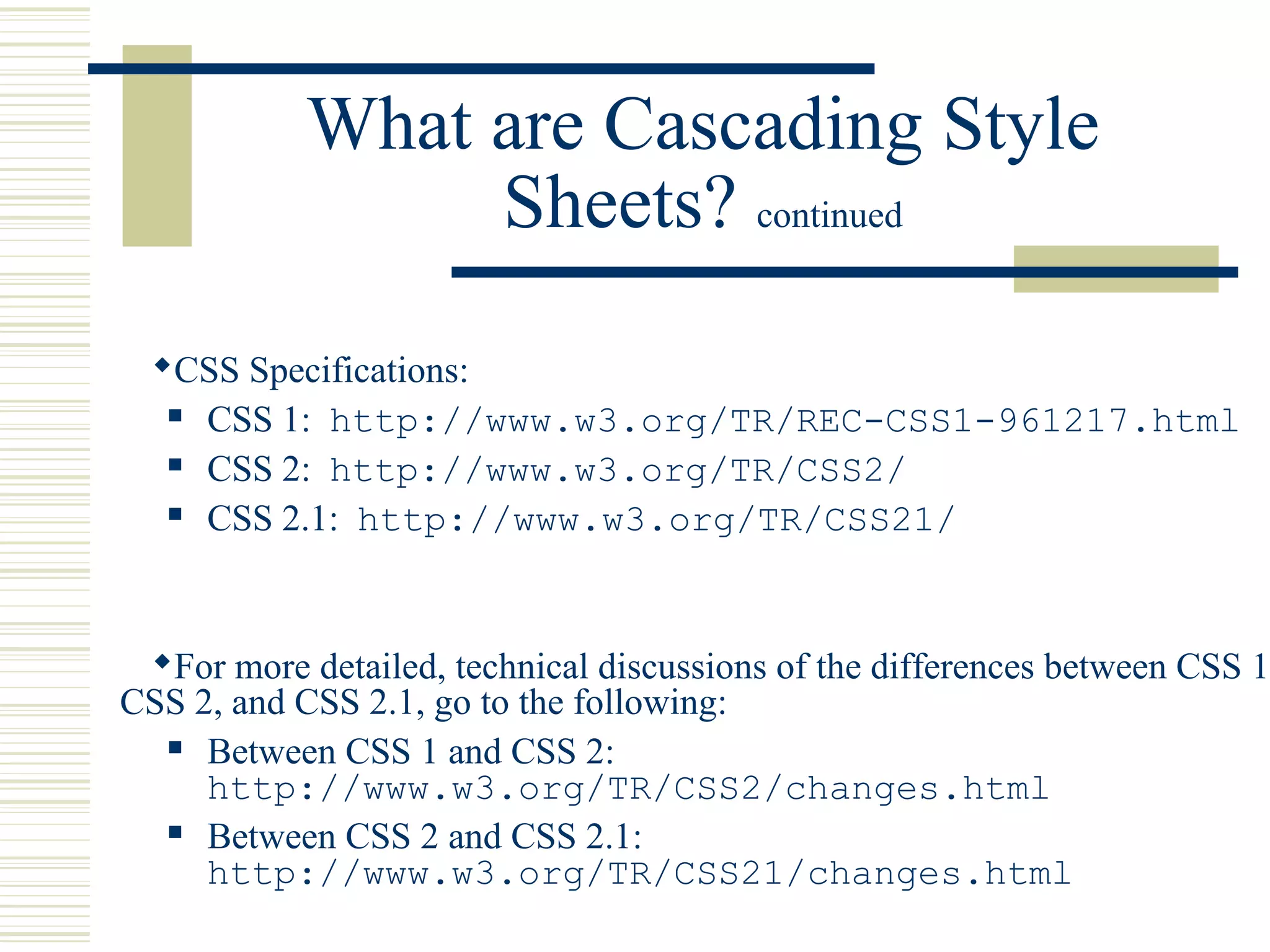 What are Cascading Style Sheets? continued

◆CSS Specifications:

▪ CSS 1: http://www.w3.org/TR/REC-CSS1-961217.html

▪ CSS 2: http://www.w3.org/TR/CSS2/

▪ CSS 2.1: http://www.w3.org/TR/CSS21/

◆For more detailed, technical discussions of the differences between CSS 1 CSS 2, and CSS 2.1, go to the following:

▪ Between CSS 1 and CSS 2: http://www.w3.org/TR/CSS2/changes.html

▪ Between CSS 2 and CSS 2.1: http://www.w3.org/TR/CSS21/changes.html